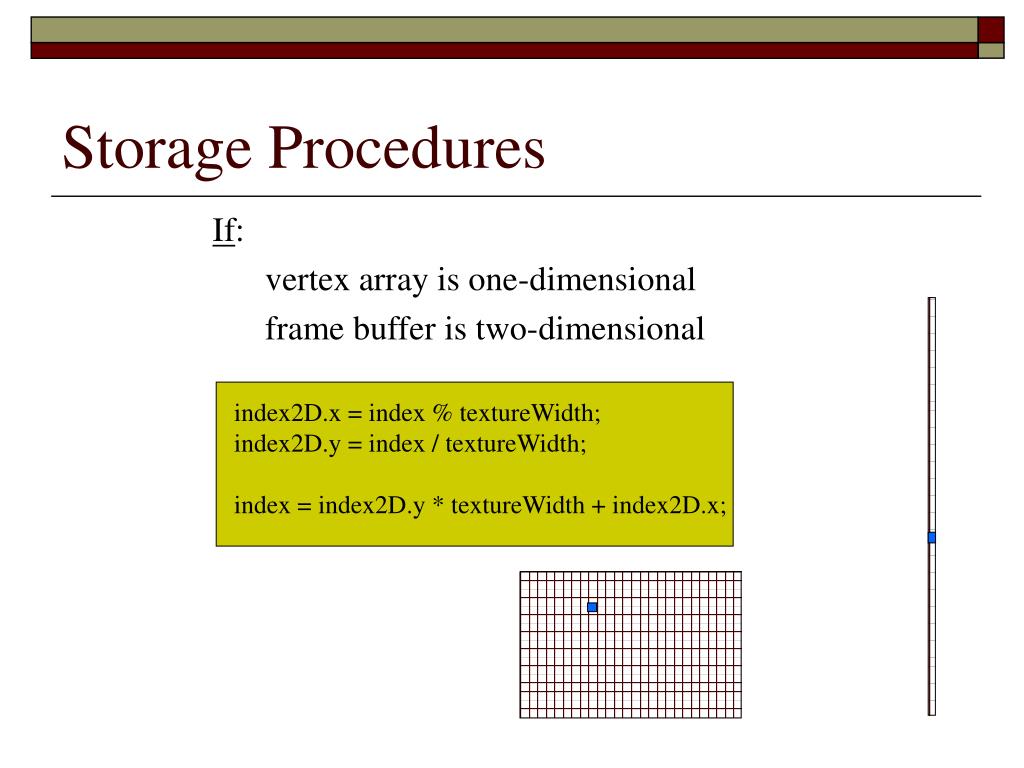 Storage Procedures

If:

vertex array is one-dimensional

frame buffer is two-dimensional

index2D.x = index % textureWidth;
index2D.y = index / textureWidth;

index = index2D.y * textureWidth + index2D.x;